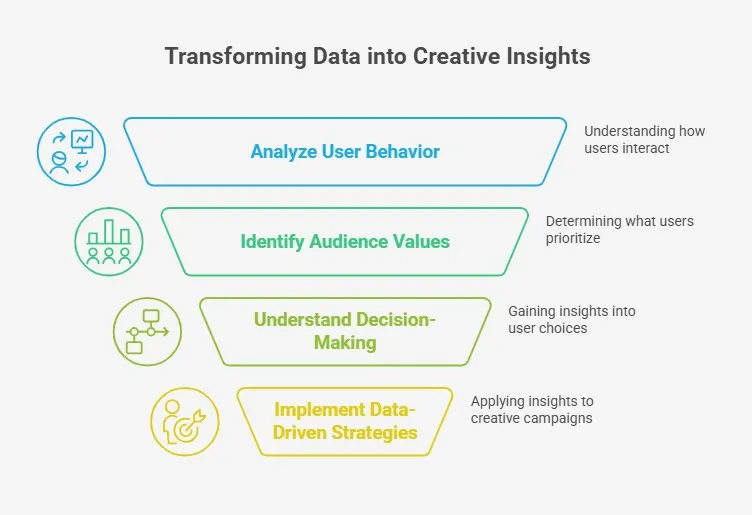 Transforming Data into Creative Insights

Analyze User Behavior

Understanding how users interact

Identify Audience Values

Determining what users prioritize

Understand Decision-Making

Gaining insights into user choices

Implement Data-Driven Strategies

Applying insights to creative campaigns